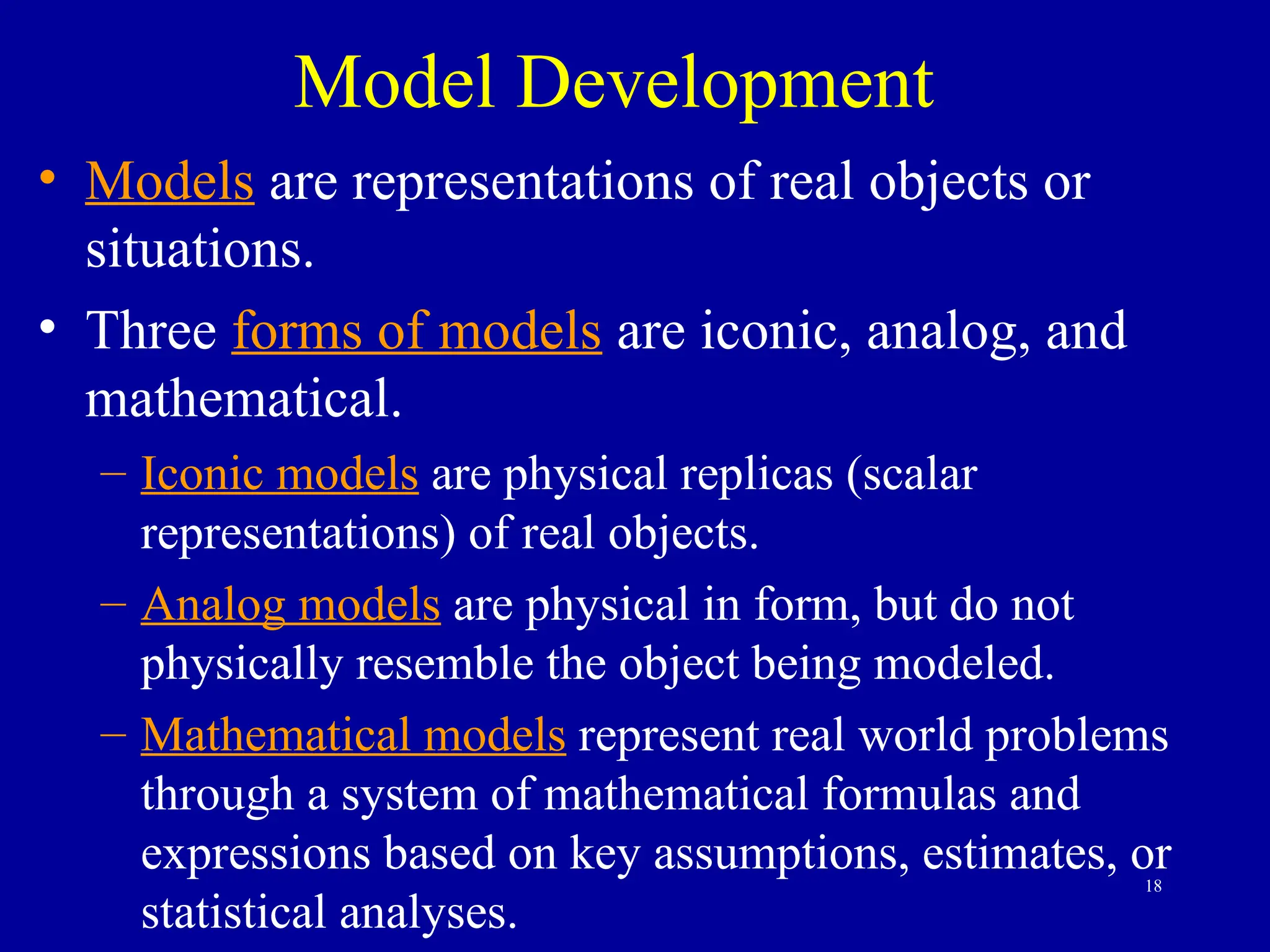 Model Development

• Models are representations of real objects or situations.

• Three forms of models are iconic, analog, and mathematical.

– Iconic models are physical replicas (scalar representations) of real objects.

– Analog models are physical in form, but do not physically resemble the object being modeled.

– Mathematical models represent real world problems through a system of mathematical formulas and expressions based on key assumptions, estimates, or statistical analyses.

18